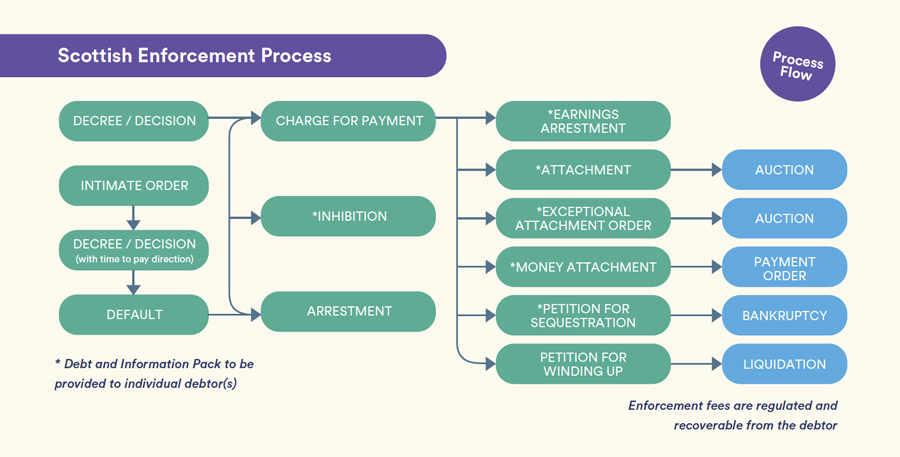 Scottish Enforcement Process

Process Flow

DECREE / DECISION

INTIMATE ORDER

DECREE / DECISION (with time to pay direction)

DEFAULT

CHARGE FOR PAYMENT

*INHIBITION

ARRESTMENT

*EARNINGS ARRESTMENT

*ATTACHMENT

*EXCEPTIONAL ATTACHMENT ORDER

*MONEY ATTACHMENT

*PETITION FOR SEQUESTRATION

PETITION FOR WINDING UP

AUCTION

AUCTION

PAYMENT ORDER

BANKRUPTCY

LIQUIDATION

* Debt and Information Pack to be provided to individual debtor(s)

Enforcement fees are regulated and recoverable from the debtor